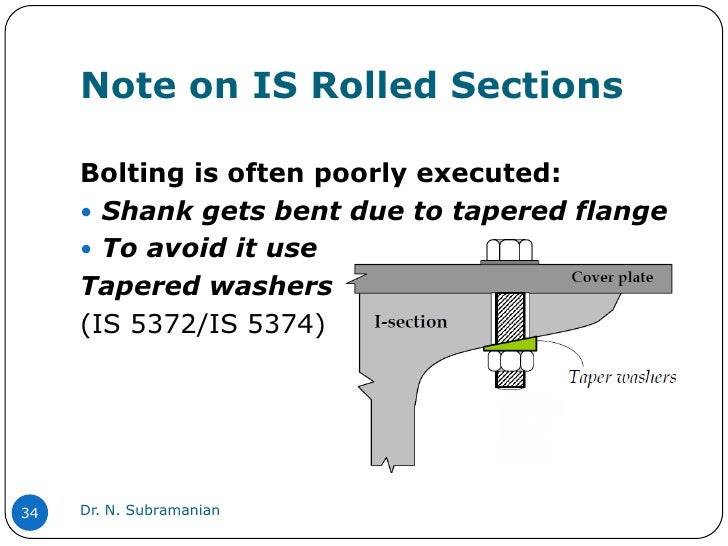 Note on IS Rolled Sections

Bolting is often poorly executed:
• Shank gets bent due to tapered flange
• To avoid it use
Tapered washers
(IS 5372/IS 5374)

Cover plate
I-section
Taper washers

34
Dr. N. Subramanian